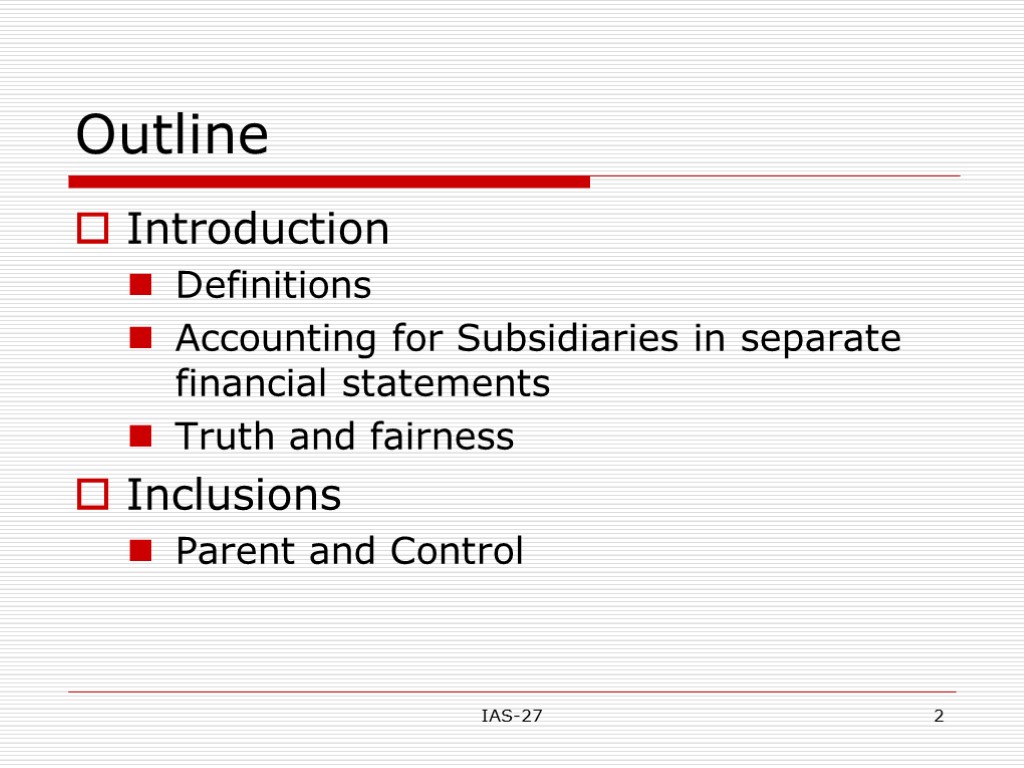 Outline

Introduction

Definitions

Accounting for Subsidiaries in separate financial statements

Truth and fairness

Inclusions

Parent and Control

IAS-27

2